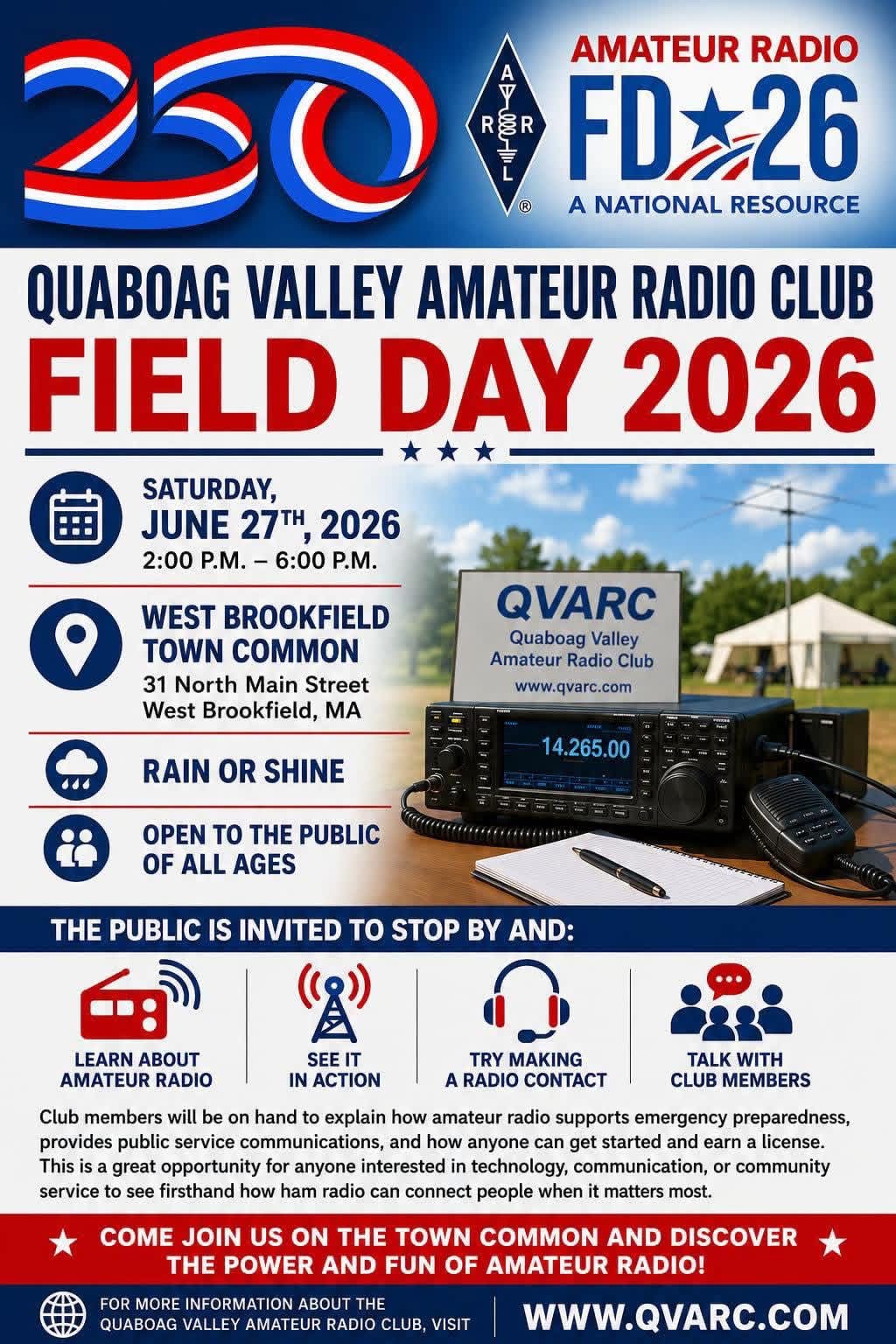 250

A R R L ®

AMATEUR RADIO
FD★26
A NATIONAL RESOURCE

QUABOAG VALLEY AMATEUR RADIO CLUB
FIELD DAY 2026

★ ★ ★

SATURDAY,
JUNE 27TH, 2026
2:00 P.M. – 6:00 P.M.

WEST BROOKFIELD TOWN COMMON
31 North Main Street
West Brookfield, MA

RAIN OR SHINE

OPEN TO THE PUBLIC OF ALL AGES

QVARC
Quaboag Valley
Amateur Radio Club
www.qvarc.com

14.265.00

THE PUBLIC IS INVITED TO STOP BY AND:

LEARN ABOUT AMATEUR RADIO

SEE IT IN ACTION

TRY MAKING A RADIO CONTACT

TALK WITH CLUB MEMBERS

Club members will be on hand to explain how amateur radio supports emergency preparedness, provides public service communications, and how anyone can get started and earn a license. This is a great opportunity for anyone interested in technology, communication, or community service to see firsthand how ham radio can connect people when it matters most.

★ COME JOIN US ON THE TOWN COMMON AND DISCOVER THE POWER AND FUN OF AMATEUR RADIO! ★

FOR MORE INFORMATION ABOUT THE QUABOAG VALLEY AMATEUR RADIO CLUB, VISIT

WWW.QVARC.COM